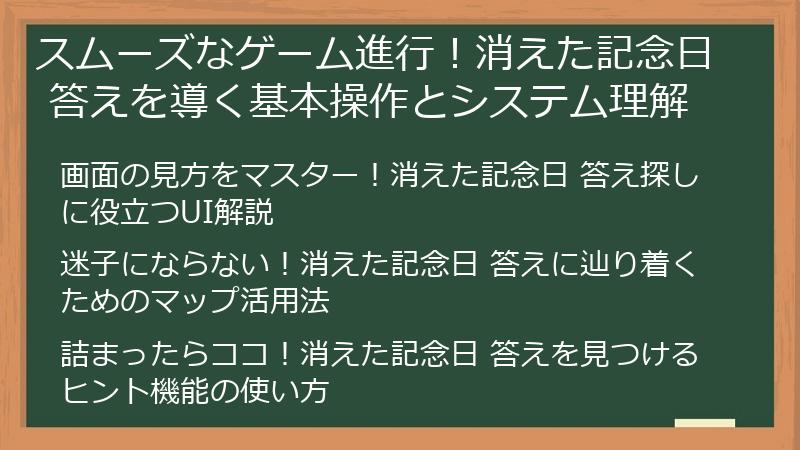 スムーズなゲーム進行！消えた記念日 答えを導く基本操作とシステム理解

画面の見方をマスター！消えた記念日 答え探しに役立つUI解説

迷子にならない！消えた記念日 答えに辿り着くためのマップ活用法

詰まったらココ！消えた記念日 答えを見つけるヒント機能の使い方